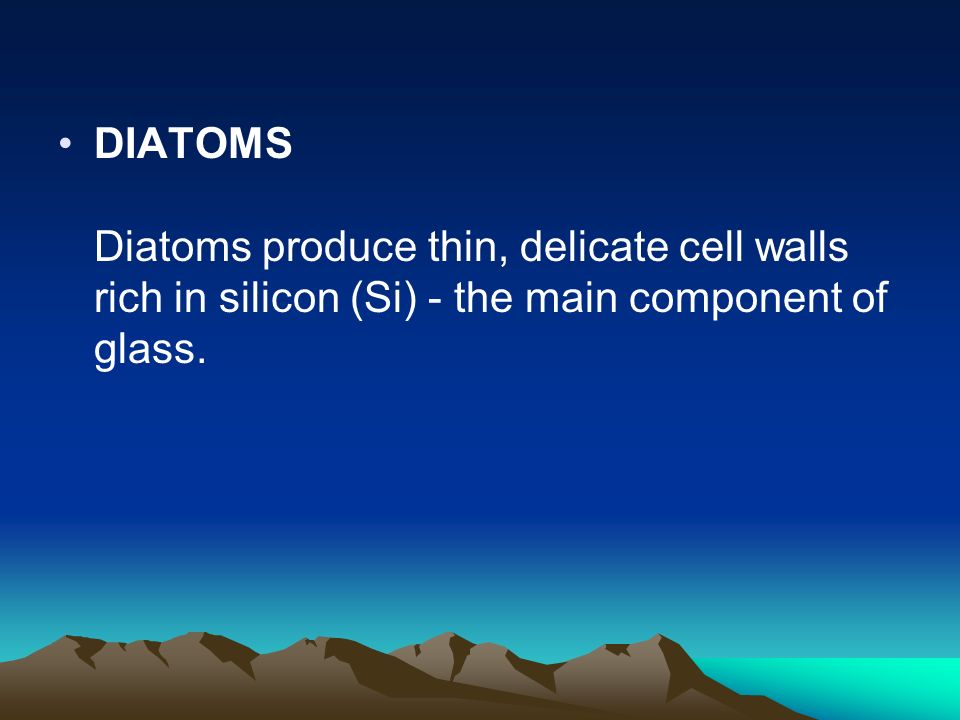 • DIATOMS

Diatoms produce thin, delicate cell walls rich in silicon (Si) - the main component of glass.